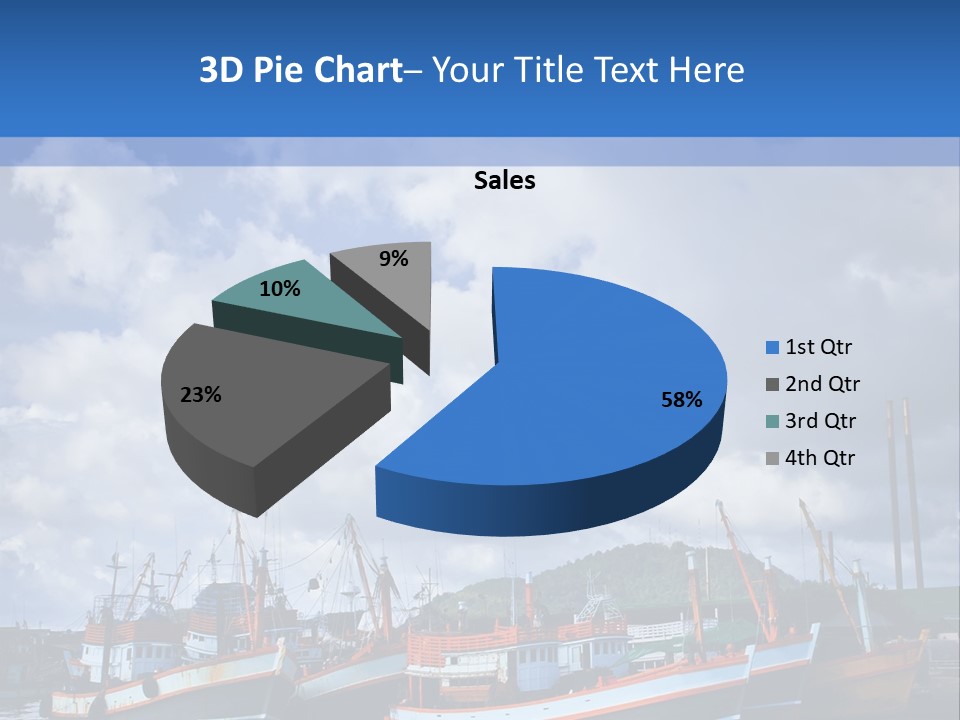 3D Pie Chart– Your Title Text Here

Sales

9%

10%

23%

58%

1st Qtr
2nd Qtr
3rd Qtr
4th Qtr